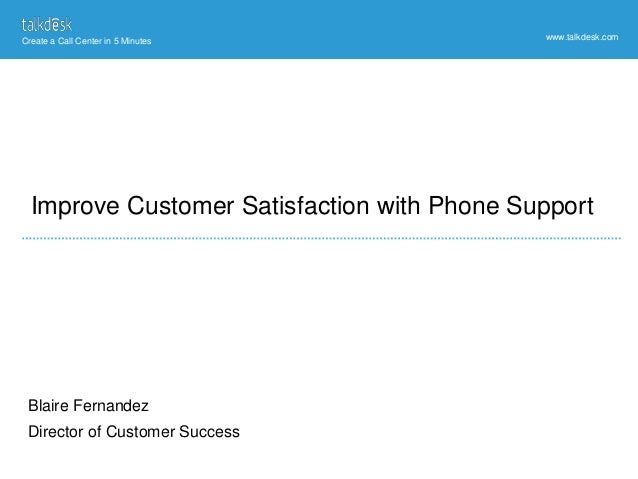 talkdesk
Create a Call Center in 5 Minutes

www.talkdesk.com

Improve Customer Satisfaction with Phone Support

Blaire Fernandez
Director of Customer Success